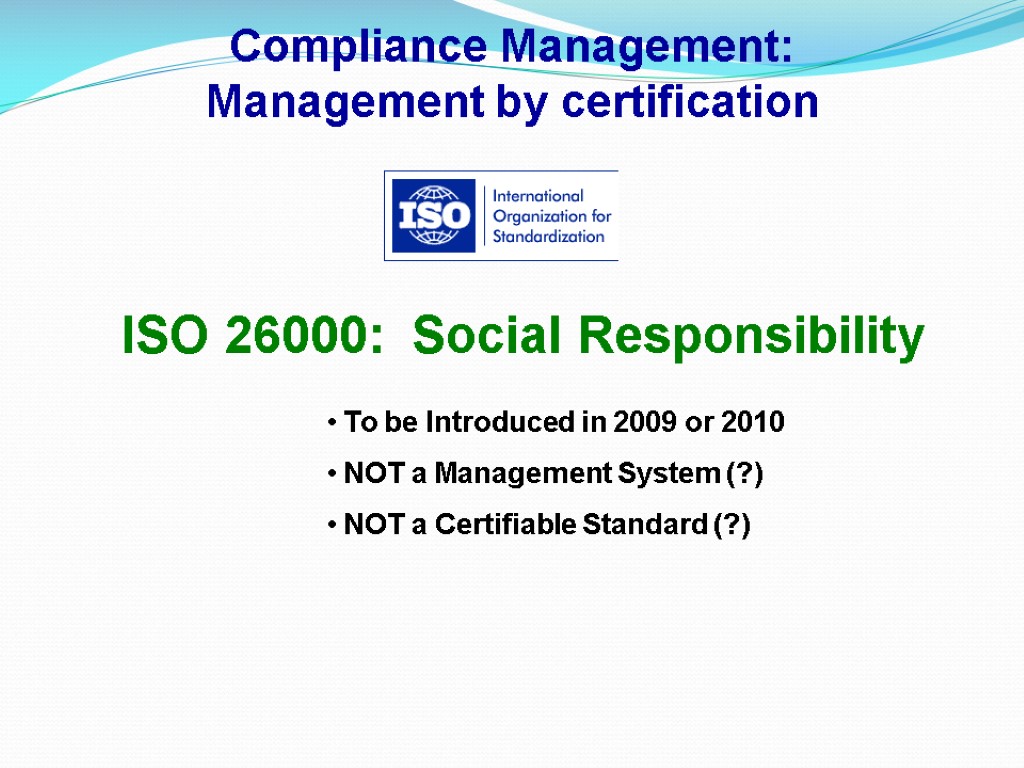 Compliance Management:
Management by certification

ISO
International Organization for Standardization

ISO 26000: Social Responsibility

• To be Introduced in 2009 or 2010
• NOT a Management System (?)
• NOT a Certifiable Standard (?)